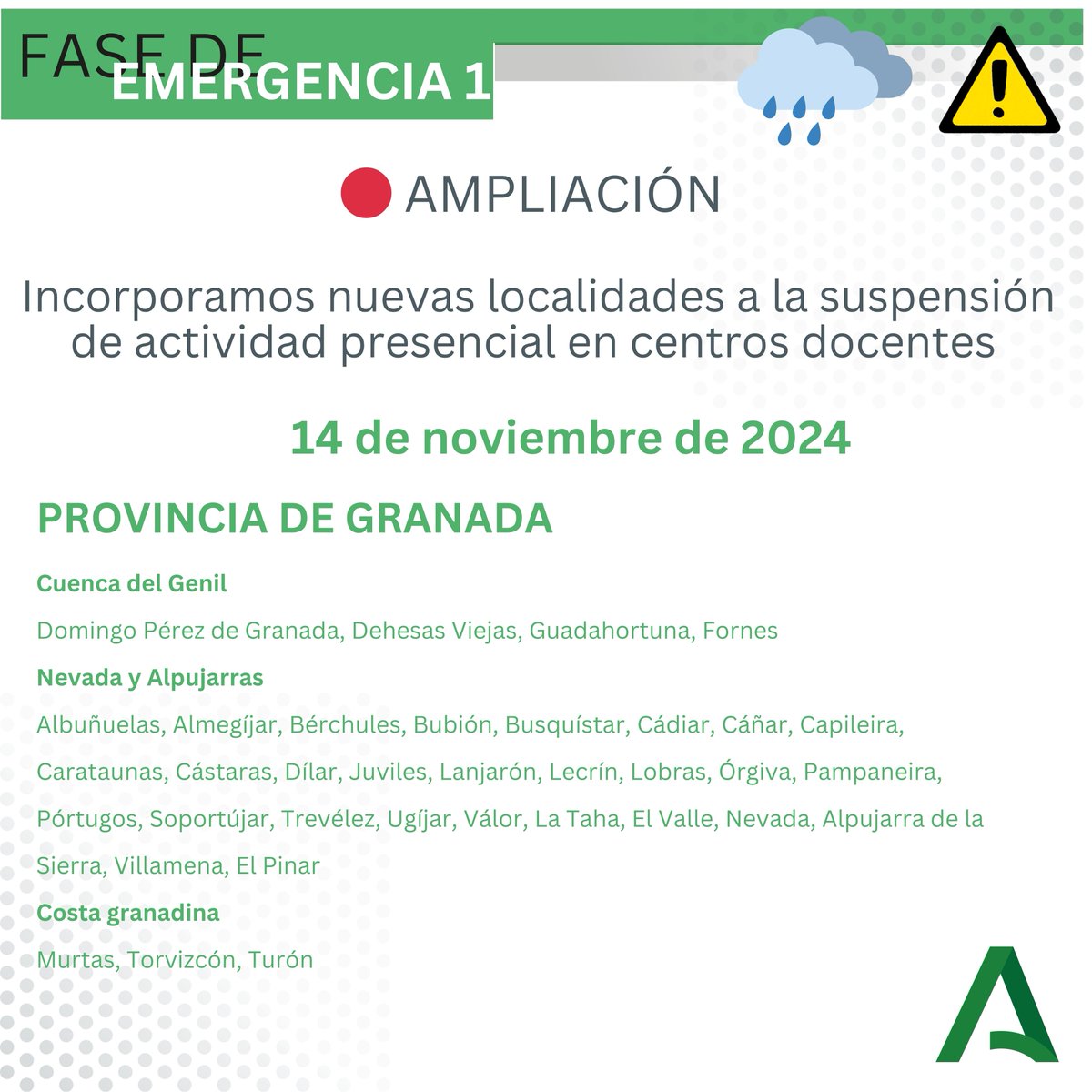 FASE DE
EMERGENCIA 1

AMPLIACIÓN

Incorporamos nuevas localidades a la suspensión de actividad presencial en centros docentes

14 de noviembre de 2024

PROVINCIA DE GRANADA

Cuenca del Genil

Domingo Pérez de Granada, Dehesas Viejas, Guadahortuna, Fornes

Nevada y Alpujarras

Albuñuelas, Almegíjar, Bérchules, Bubión, Busquístar, Cádiar, Cáñar, Capileira, Carataunas, Cástaras, Dílar, Juviles, Lanjarón, Lecrín, Lobras, Órgiva, Pampaneira, Pórtugos, Soportújar, Trevélez, Ugíjar, Válor, La Taha, El Valle, Nevada, Alpujarra de la Sierra, Villamena, El Pinar

Costa granadina

Murtas, Torvizcón, Turón